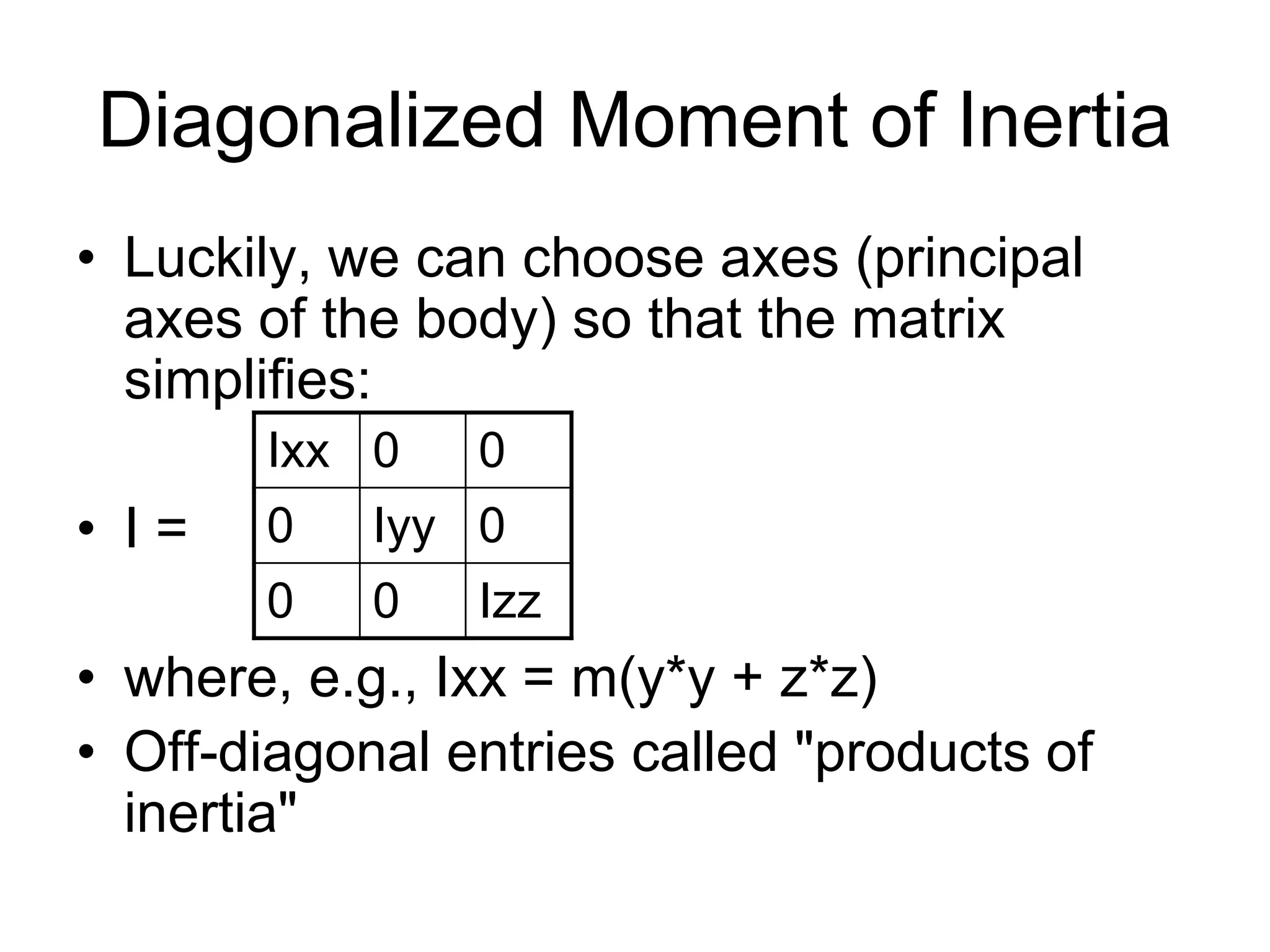 Diagonalized Moment of Inertia

• Luckily, we can choose axes (principal axes of the body) so that the matrix simplifies:

• I =

| Ixx | 0 | 0 |
|---|---|---|
| 0 | Iyy | 0 |
| 0 | 0 | Izz |

• where, e.g., Ixx = m(y*y + z*z)

• Off-diagonal entries called "products of inertia"